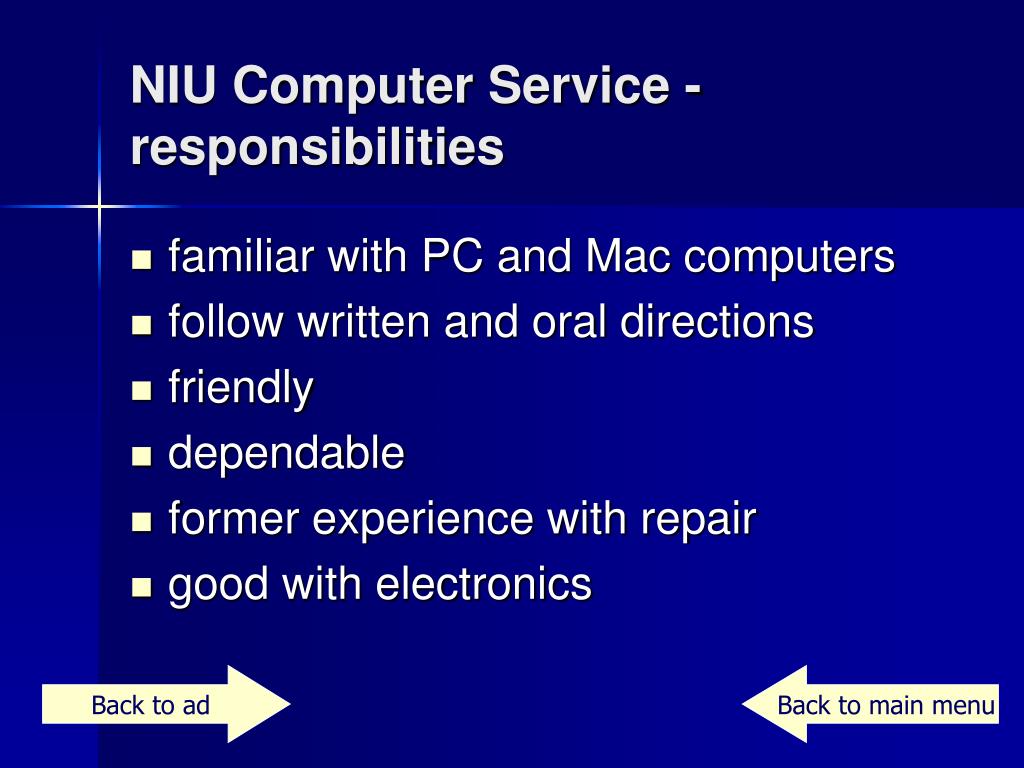 NIU Computer Service - responsibilities

- familiar with PC and Mac computers
- follow written and oral directions
- friendly
- dependable
- former experience with repair
- good with electronics

Back to ad

Back to main menu